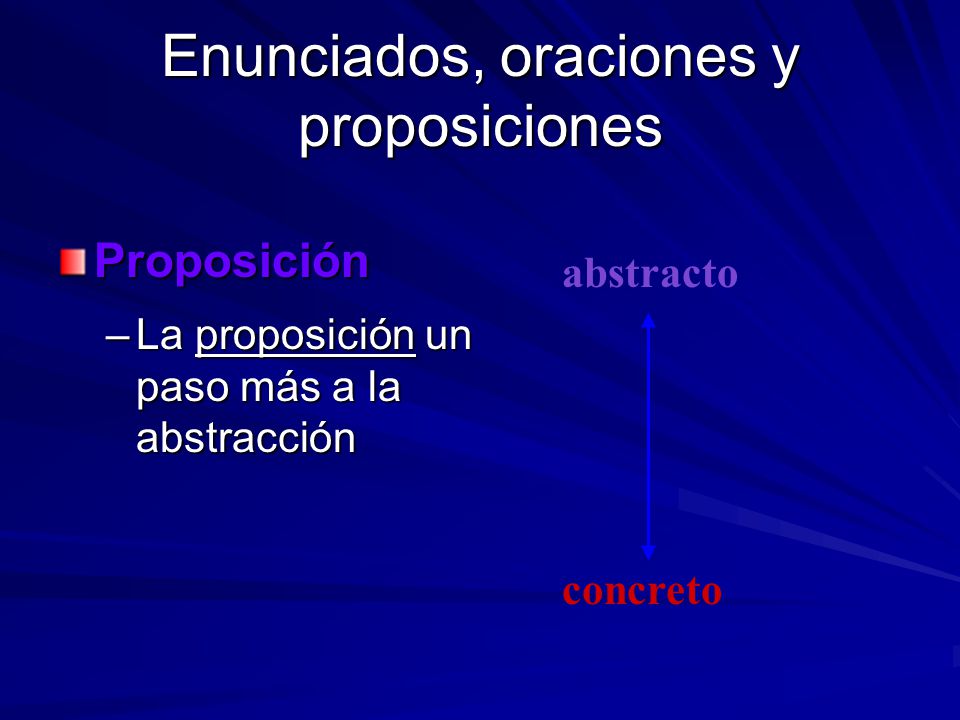 Enunciados, oraciones y proposiciones

Proposición

– La proposición un paso más a la abstracción

abstracto

concreto